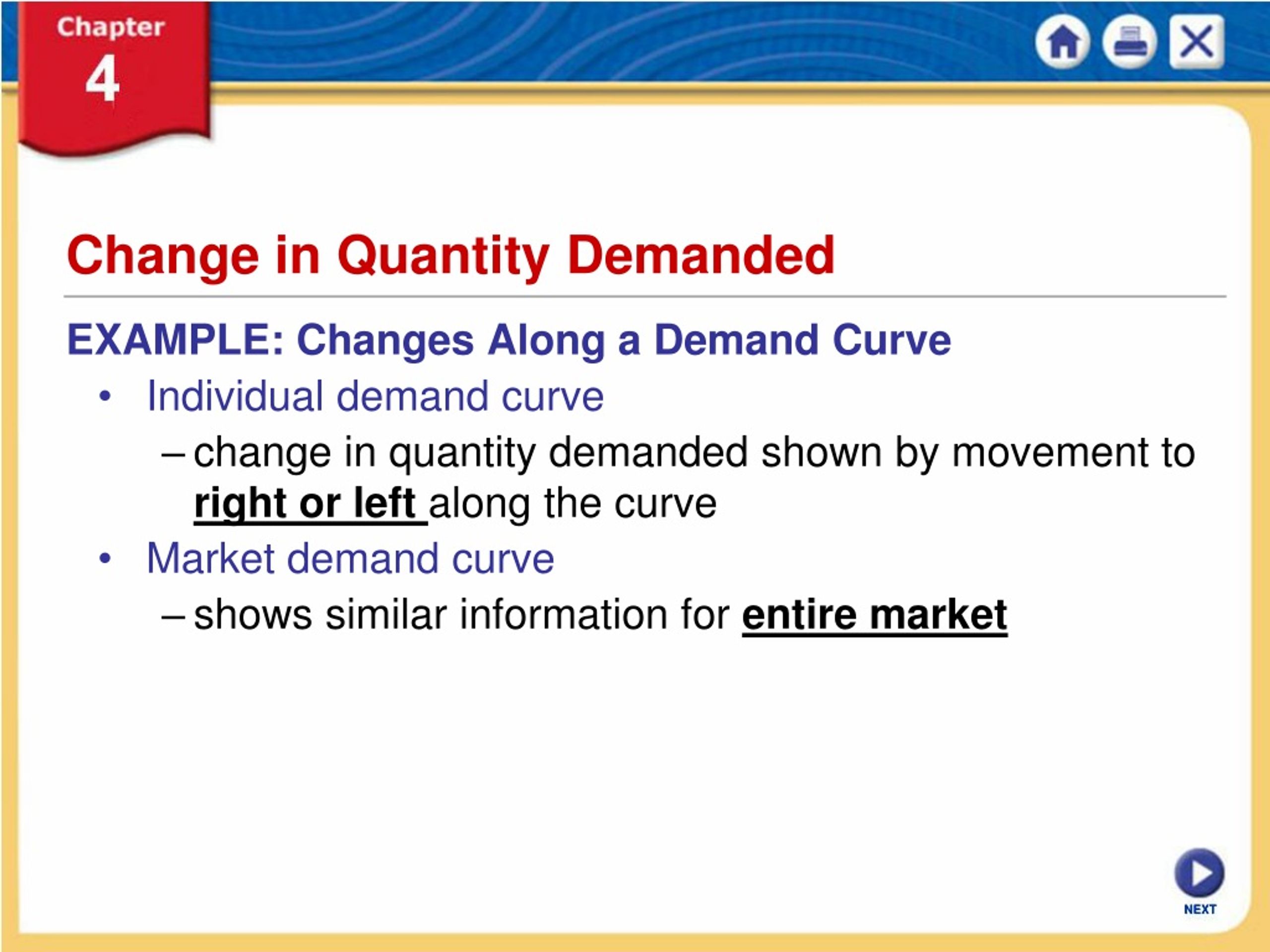 Chapter 4

Change in Quantity Demanded

EXAMPLE: Changes Along a Demand Curve

• Individual demand curve

– change in quantity demanded shown by movement to right or left along the curve

• Market demand curve

– shows similar information for entire market

NEXT